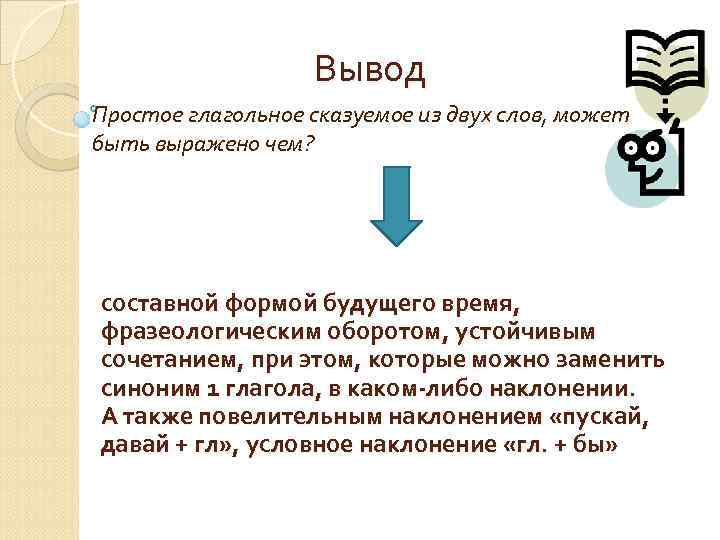 Вывод

Простое глагольное сказуемое из двух слов, может быть выражено чем?

составной формой будущего время, фразеологическим оборотом, устойчивым сочетанием, при этом, которые можно заменить синоним 1 глагола, в каком-либо наклонении. А также повелительным наклонением «пускай, давай + гл», условное наклонение «гл. + бы»